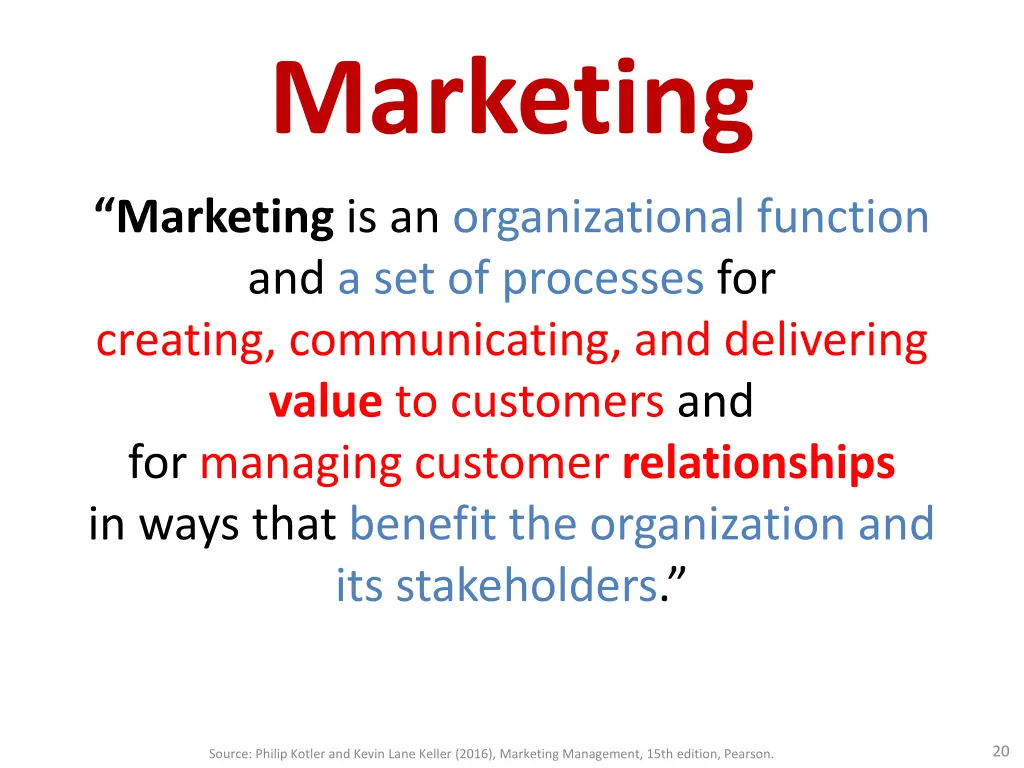 Marketing

“Marketing is an organizational function and a set of processes for creating, communicating, and delivering value to customers and for managing customer relationships in ways that benefit the organization and its stakeholders.”

Source: Philip Kotler and Kevin Lane Keller (2016), Marketing Management, 15th edition, Pearson.

20